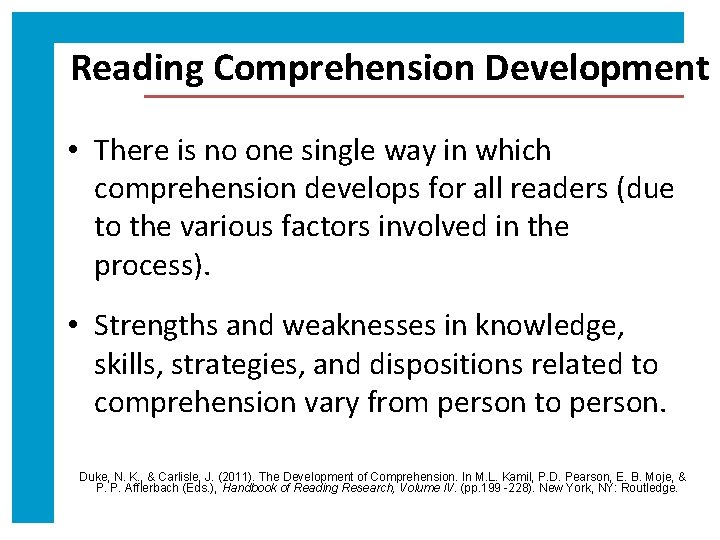 Reading Comprehension Development

• There is no one single way in which comprehension develops for all readers (due to the various factors involved in the process).

• Strengths and weaknesses in knowledge, skills, strategies, and dispositions related to comprehension vary from person to person.

Duke, N. K., & Carlisle, J. (2011). The Development of Comprehension. In M.L. Kamil, P.D. Pearson, E. B. Moje, & P. P. Afflerbach (Eds.), Handbook of Reading Research, Volume IV. (pp.199-228). New York, NY: Routledge.